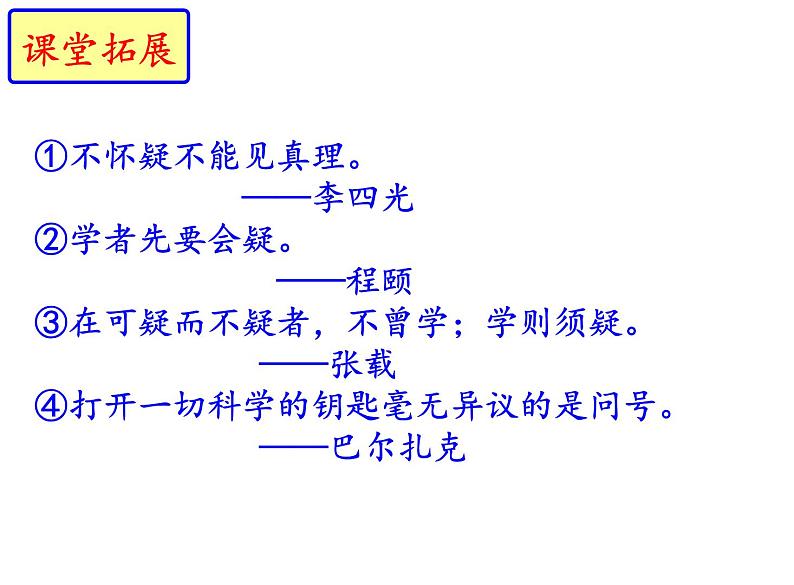 课堂拓展

①不怀疑不能见真理。
——李四光
②学者先要会疑。
——程颐
③在可疑而不疑者，不曾学；学则须疑。
——张载
④打开一切科学的钥匙毫无异议的是问号。
——巴尔扎克